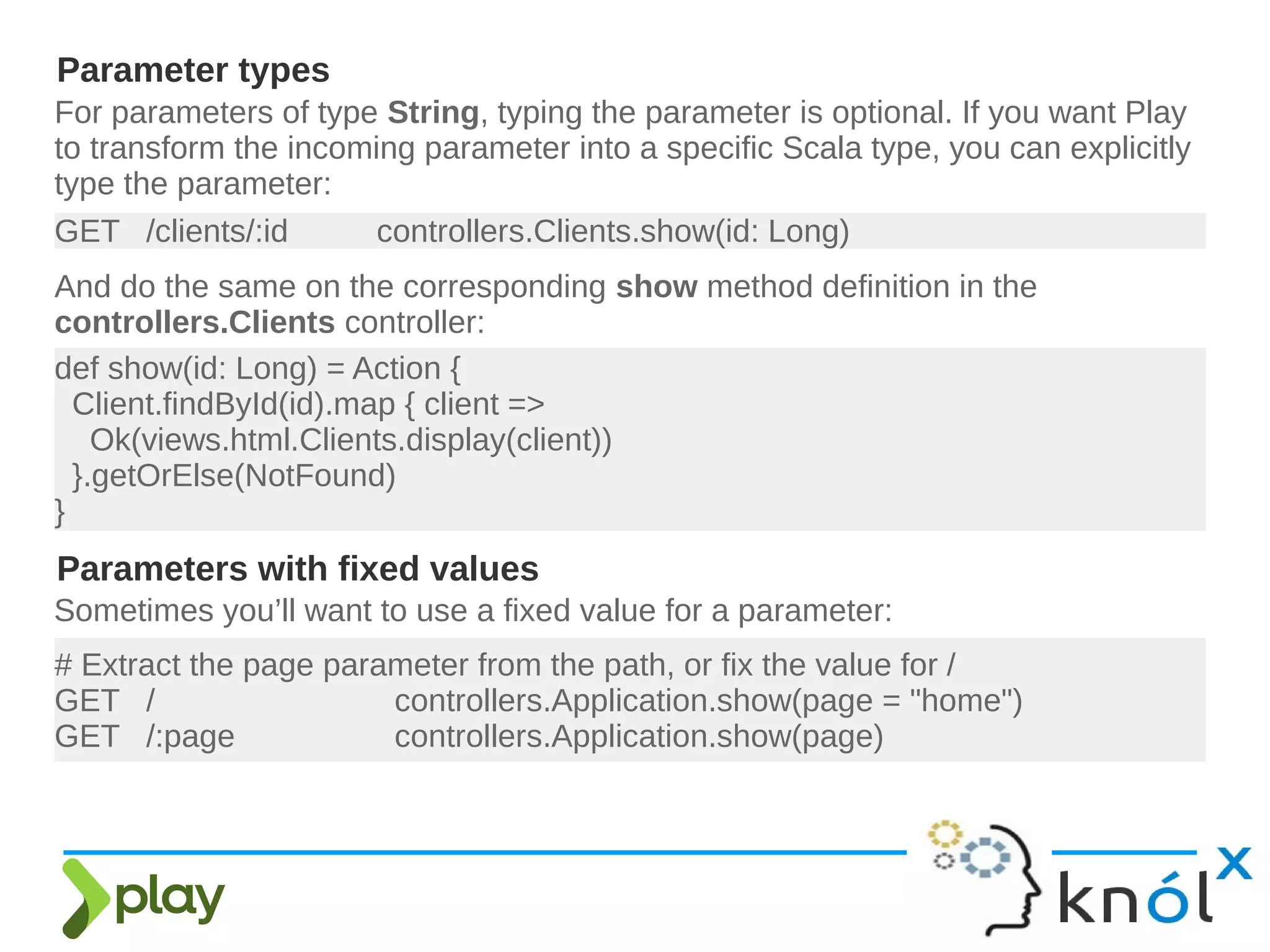 Parameter types

For parameters of type String, typing the parameter is optional. If you want Play to transform the incoming parameter into a specific Scala type, you can explicitly type the parameter:

GET /clients/:id controllers.Clients.show(id: Long)

And do the same on the corresponding show method definition in the controllers.Clients controller:

def show(id: Long) = Action {
  Client.findById(id).map { client =>
    Ok(views.html.Clients.display(client))
  }.getOrElse(NotFound)
}

Parameters with fixed values

Sometimes you'll want to use a fixed value for a parameter:

# Extract the page parameter from the path, or fix the value for /
GET / controllers.Application.show(page = "home")
GET /:page controllers.Application.show(page)

play

knólx